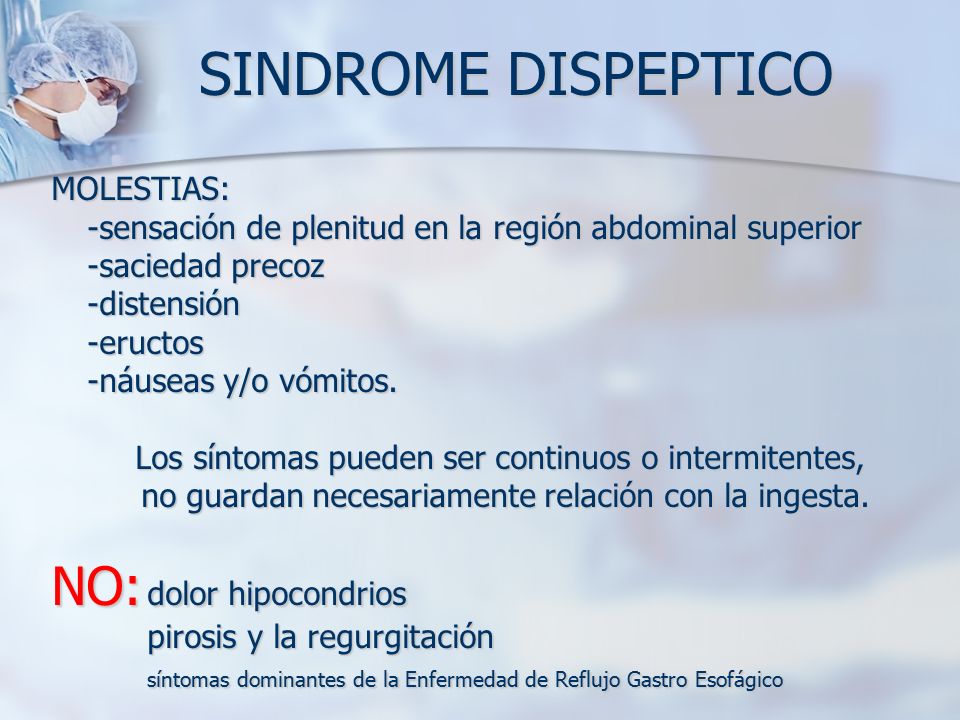 SINDROME DISPEPTICO

MOLESTIAS:
-sensación de plenitud en la región abdominal superior
-saciedad precoz
-distensión
-eructos
-náuseas y/o vómitos.

Los síntomas pueden ser continuos o intermitentes, no guardan necesariamente relación con la ingesta.

NO: dolor hipocondrios
pirosis y la regurgitación
síntomas dominantes de la Enfermedad de Reflujo Gastro Esofágico